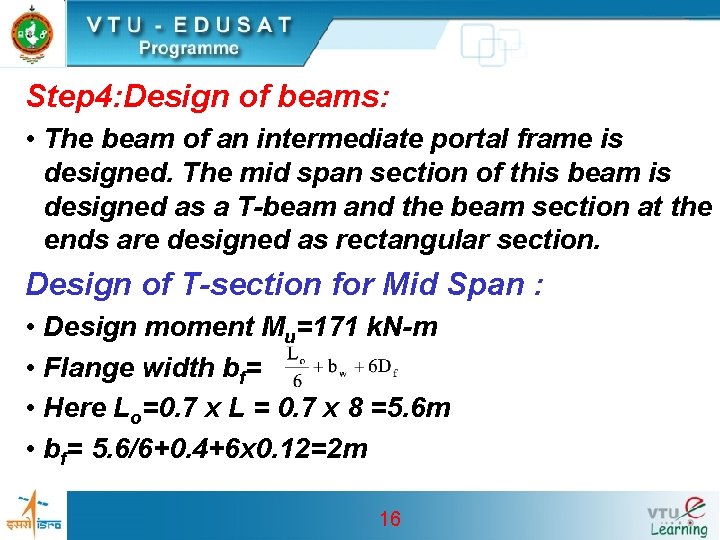 VTU - EDUSAT
Programme

Step4:Design of beams:

• The beam of an intermediate portal frame is designed. The mid span section of this beam is designed as a T-beam and the beam section at the ends are designed as rectangular section.

Design of T-section for Mid Span :

• Design moment $M_u$=171 kN-m
• Flange width $b_f$= $\frac{L_o}{6} + b_w + 6D_f$
• Here $L_o$=0.7 x L = 0.7 x 8 =5.6m
• $b_f$= 5.6/6+0.4+6x0.12=2m

इसरो isro

16

VTU e Learning